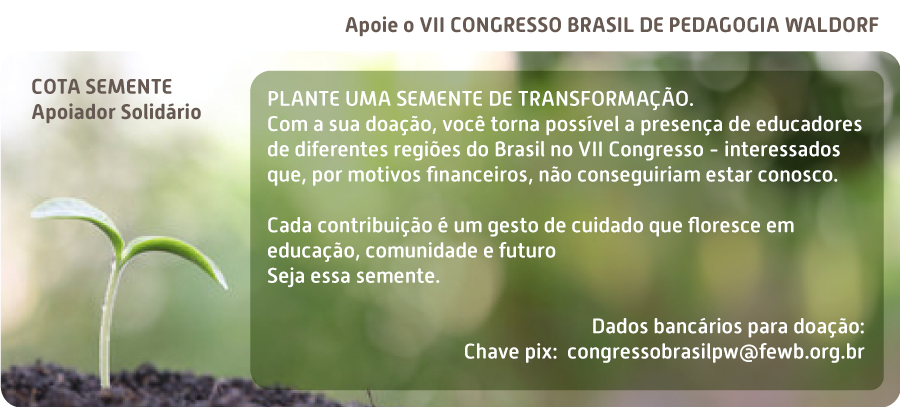 Apoie o VII CONGRESSO BRASIL DE PEDAGOGIA WALDORF

COTA SEMENTE
Apoiador Solidário

PLANTE UMA SEMENTE DE TRANSFORMAÇÃO.
Com a sua doação, você torna possível a presença de educadores de diferentes regiões do Brasil no VII Congresso - interessados que, por motivos financeiros, não conseguiriam estar conosco.

Cada contribuição é um gesto de cuidado que floresce em educação, comunidade e futuro
Seja essa semente.

Dados bancários para doação:
Chave pix: congressobrasilpw@fewb.org.br